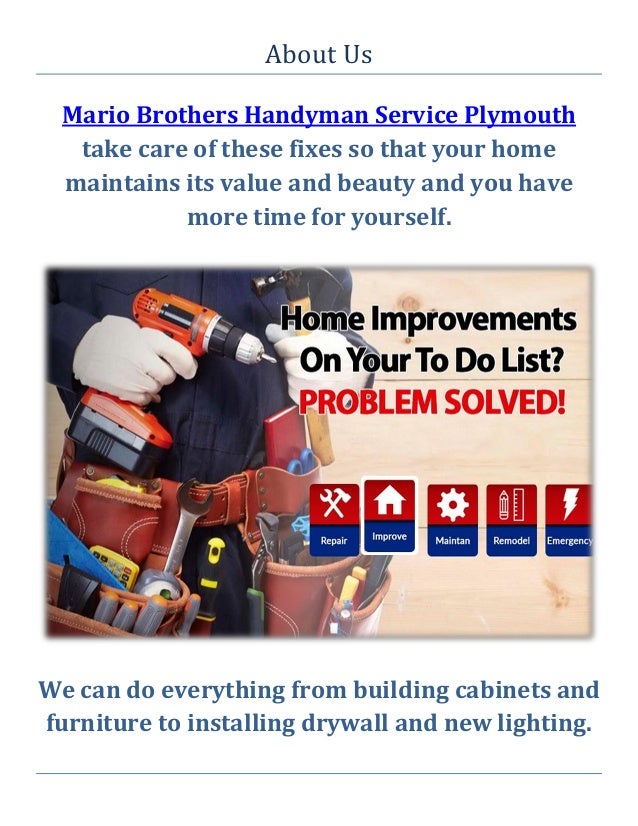 About Us

Mario Brothers Handyman Service Plymouth take care of these fixes so that your home maintains its value and beauty and you have more time for yourself.

Home Improvements On Your To Do List? PROBLEM SOLVED!

Repair Improve Maintan Remodel Emergency

We can do everything from building cabinets and furniture to installing drywall and new lighting.